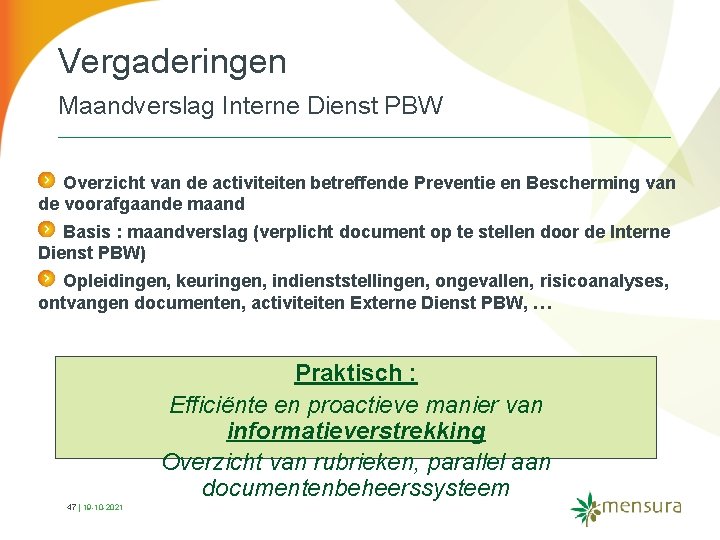 Vergaderingen

Maandverslag Interne Dienst PBW

Overzicht van de activiteiten betreffende Preventie en Bescherming van de voorafgaande maand

Basis : maandverslag (verplicht document op te stellen door de Interne Dienst PBW)

Opleidingen, keuringen, indienststellingen, ongevallen, risicoanalyses, ontvangen documenten, activiteiten Externe Dienst PBW, …

Praktisch :

Efficiënte en proactieve manier van informatieverstrekking

Overzicht van rubrieken, parallel aan documentenbeheerssysteem

47 | 19-10-2021

mensura